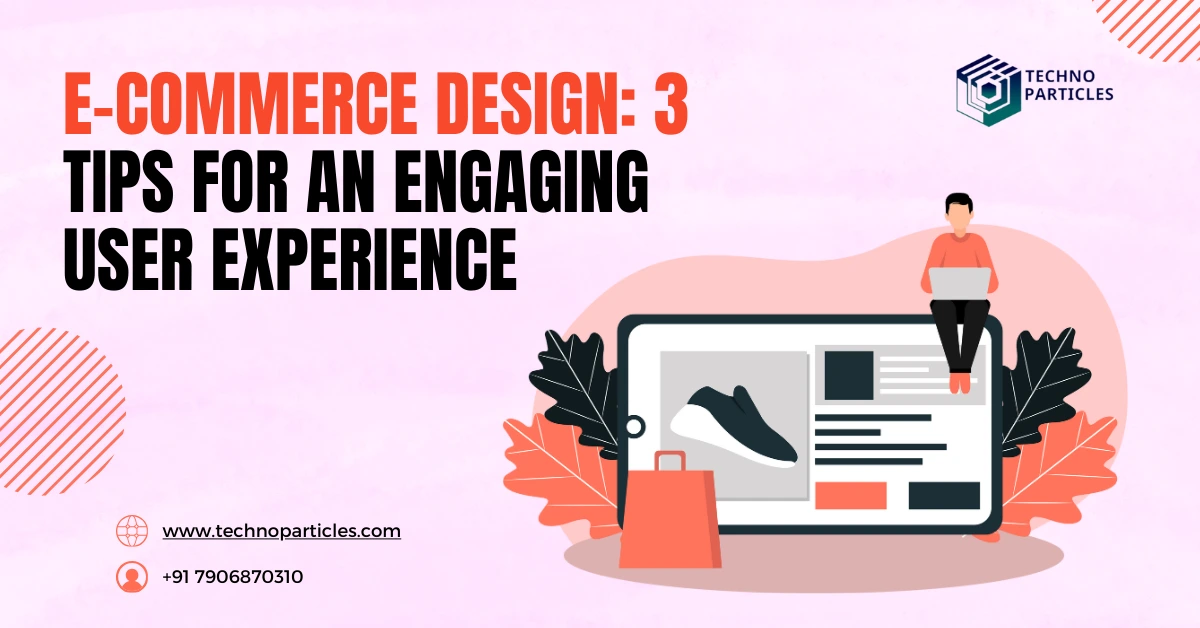 E-COMMERCE DESIGN: 3 TIPS FOR AN ENGAGING USER EXPERIENCE

TECHNO PARTICLES

www.technoparticles.com

+91 7906870310